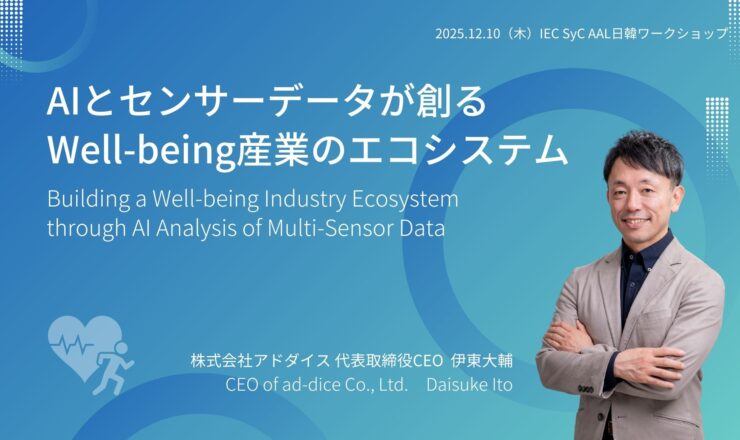 2025.12.10（木）IEC SyC AAL日韓ワークショップ

AIとセンサーデータが創る
Well-being産業のエコシステム

Building a Well-being Industry Ecosystem through AI Analysis of Multi-Sensor Data

株式会社アドダイス 代表取締役CEO 伊東大輔
CEO of ad-dice Co., Ltd. Daisuke Ito